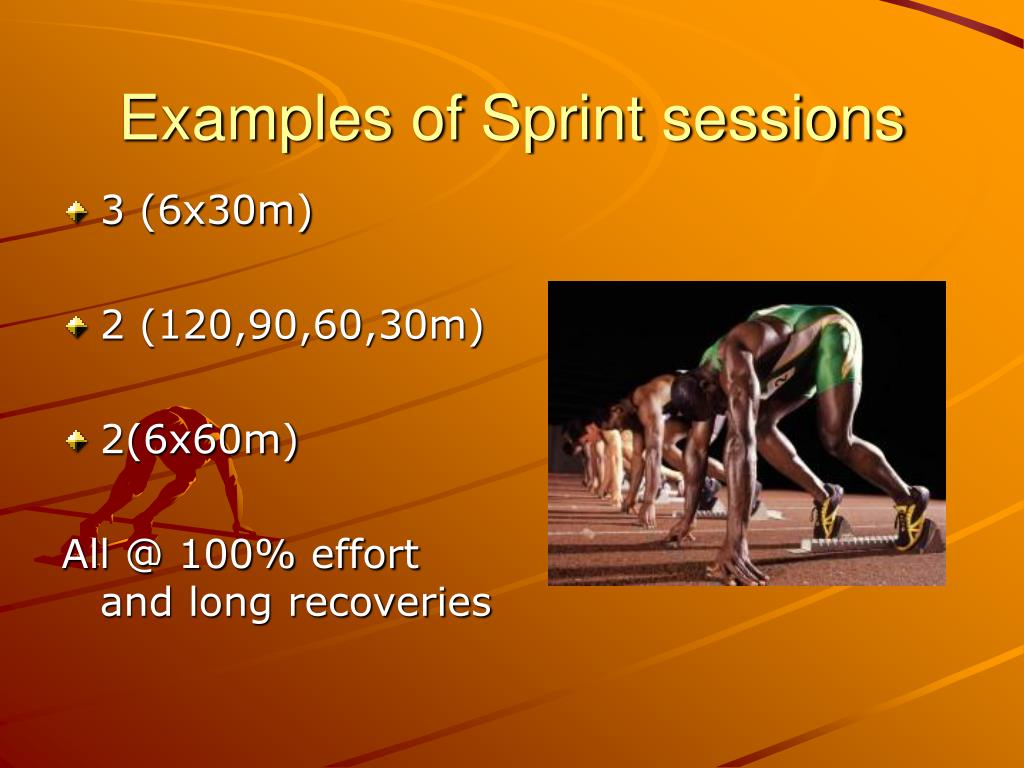 Examples of Sprint sessions

3 (6x30m)

2 (120,90,60,30m)

2(6x60m)

All @ 100% effort and long recoveries